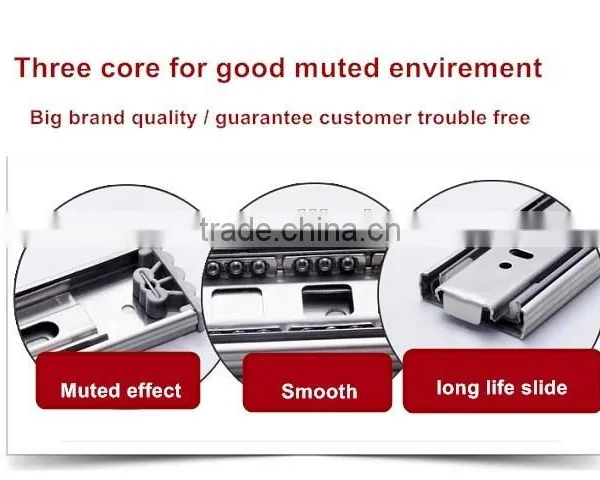 Three core for good muted envirement

Big brand quality / guarantee customer trouble free

trade.china.cn

Muted effect

Smooth

long life slide